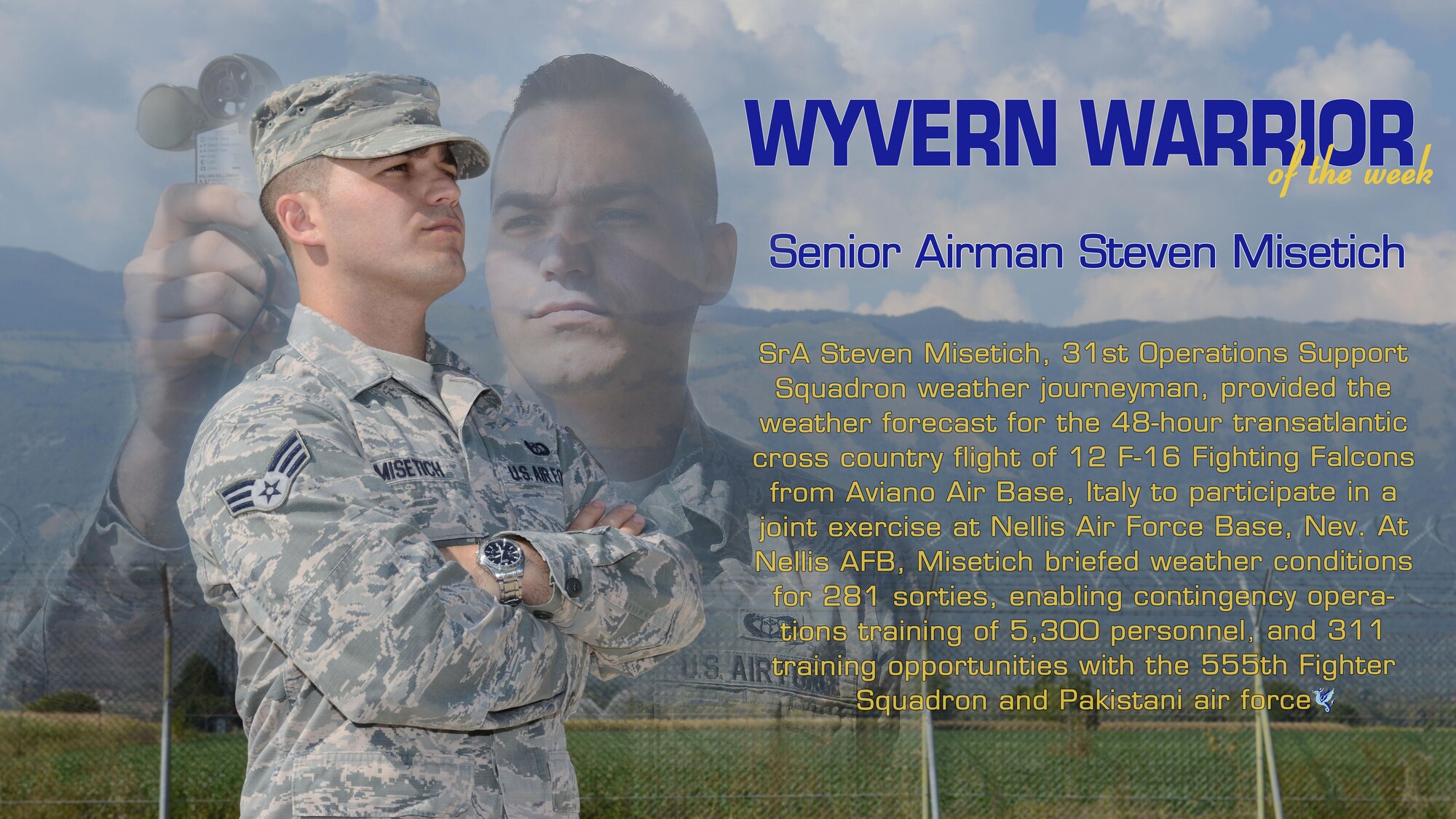 WYVERN WARRIOR
of the week

Senior Airman Steven Misetich

SrA Steven Misetich, 31st Operations Support Squadron weather journeyman, provided the weather forecast for the 48-hour transatlantic cross country flight of 12 F-16 Fighting Falcons from Aviano Air Base, Italy to participate in a joint exercise at Nellis Air Force Base, Nev. At Nellis AFB, Misetich briefed weather conditions for 281 sorties, enabling contingency operations training of 5,300 personnel, and 311 training opportunities with the 555th Fighter Squadron and Pakistani air force

MISETICH
U.S. AIR FO
U.S. AIR FORCE